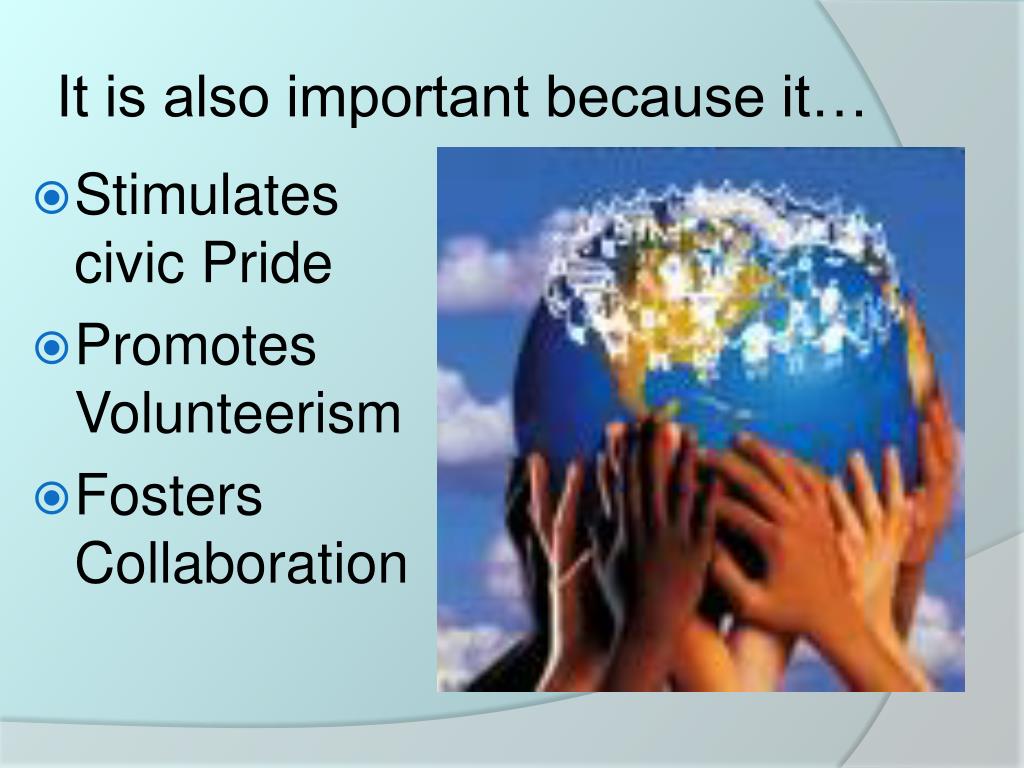 It is also important because it…

Stimulates civic Pride
Promotes Volunteerism
Fosters Collaboration